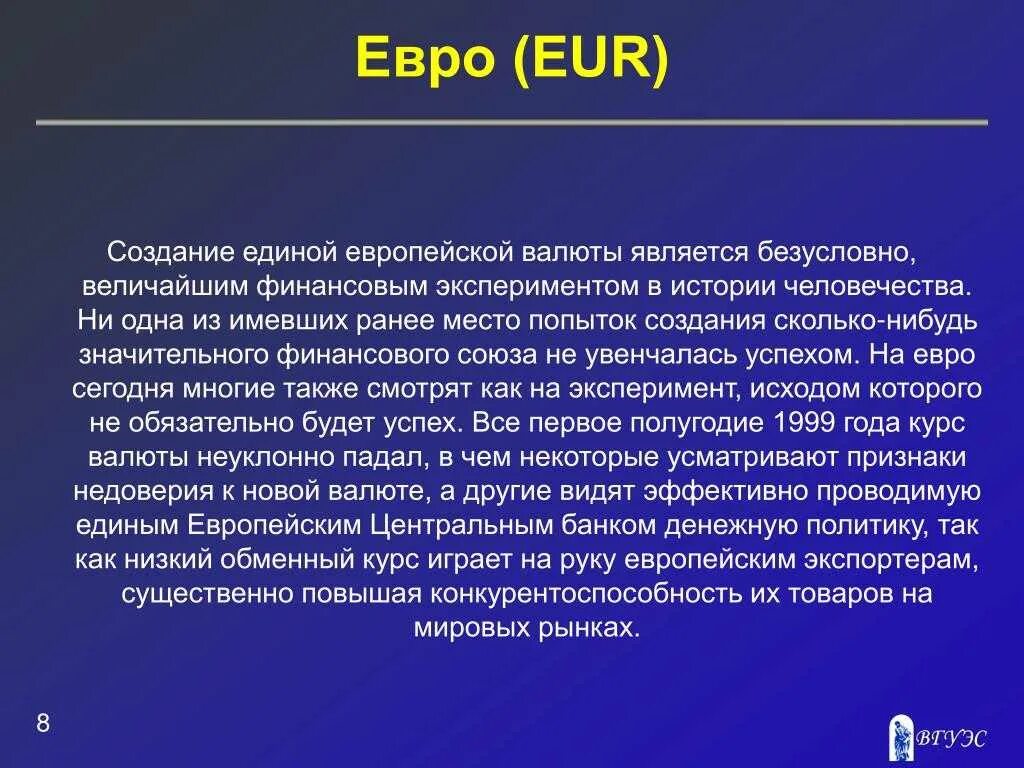 Евро (EUR)

Создание единой европейской валюты является безусловно, величайшим финансовым экспериментом в истории человечества. Ни одна из имевших ранее место попыток создания сколько-нибудь значительного финансового союза не увенчалась успехом. На евро сегодня многие также смотрят как на эксперимент, исходом которого не обязательно будет успех. Все первое полугодие 1999 года курс валюты неуклонно падал, в чем некоторые усматривают признаки недоверия к новой валюте, а другие видят эффективно проводимую единым Европейским Центральным банком денежную политику, так как низкий обменный курс играет на руку европейским экспортерам, существенно повышая конкурентоспособность их товаров на мировых рынках.

8

ВГУЭС